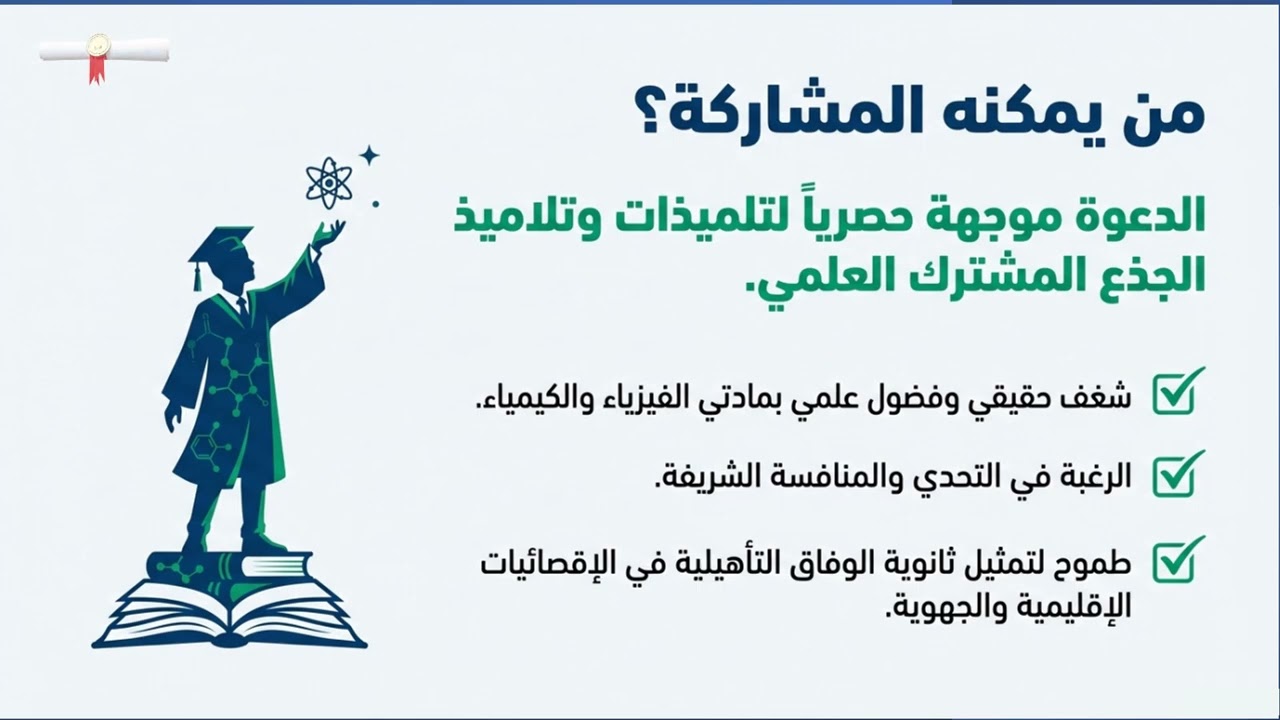 من يمكنه المشاركة؟

الدعوة موجهة حصرياً لتلميذات وتلاميذ الجذع المشترك العلمي.

شغف حقيقي وفضول علمي بمادتي الفيزياء والكيمياء.

الرغبة في التحدي والمنافسة الشريفة.

طموح لتمثيل ثانوية الوفاق التأهيلية في الإقصائيات الإقليمية والجهوية.